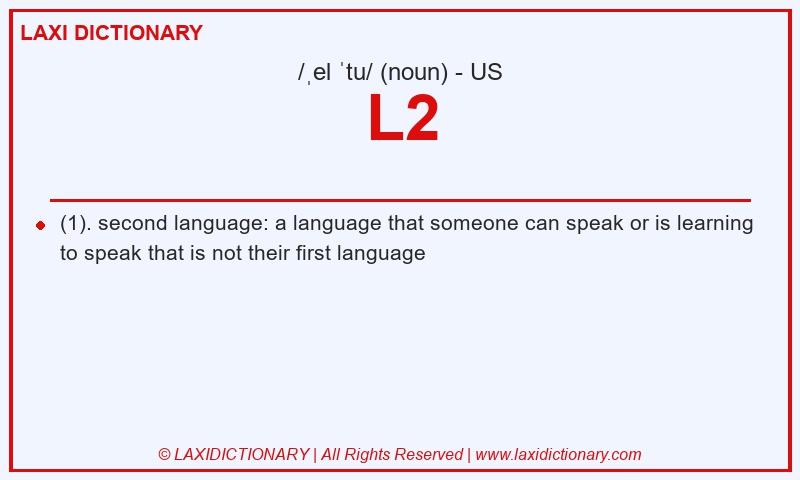 LAXI DICTIONARY

/ˌel ˈtu/ (noun) - US

L2

(1). second language: a language that someone can speak or is learning to speak that is not their first language

© LAXIDICTIONARY | All Rights Reserved | www.laxidictionary.com